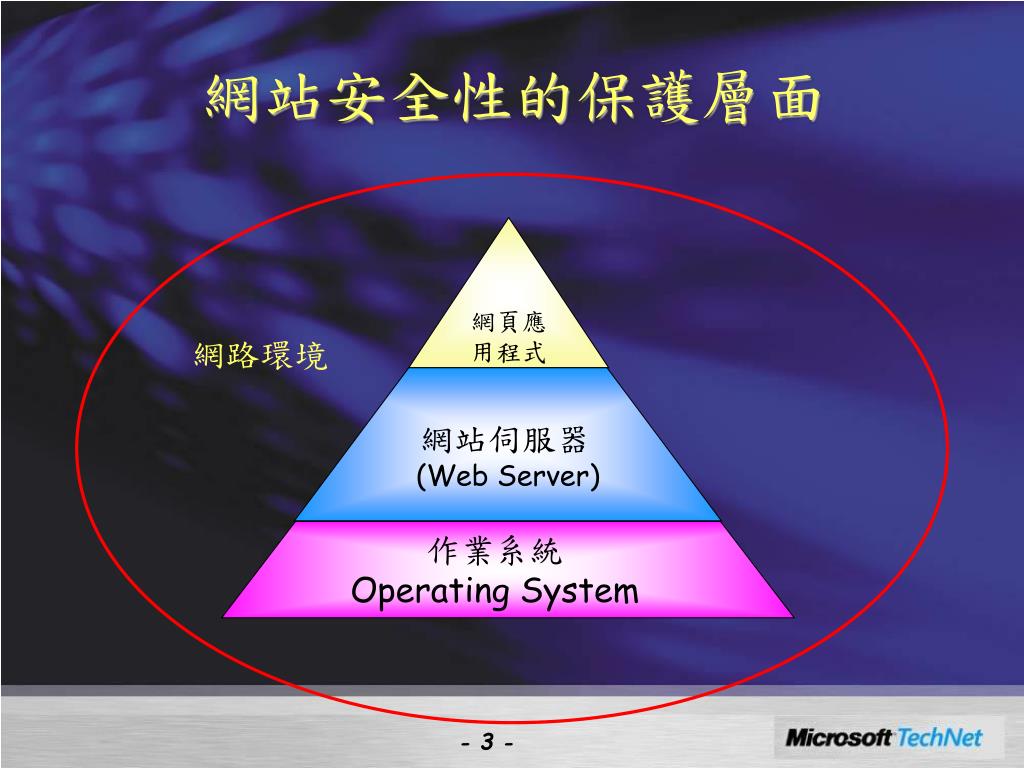 網站安全性的保護層面

網路環境

網頁應用程式

網站伺服器
(Web Server)

作業系統
Operating System

- 3 -

Microsoft TechNet